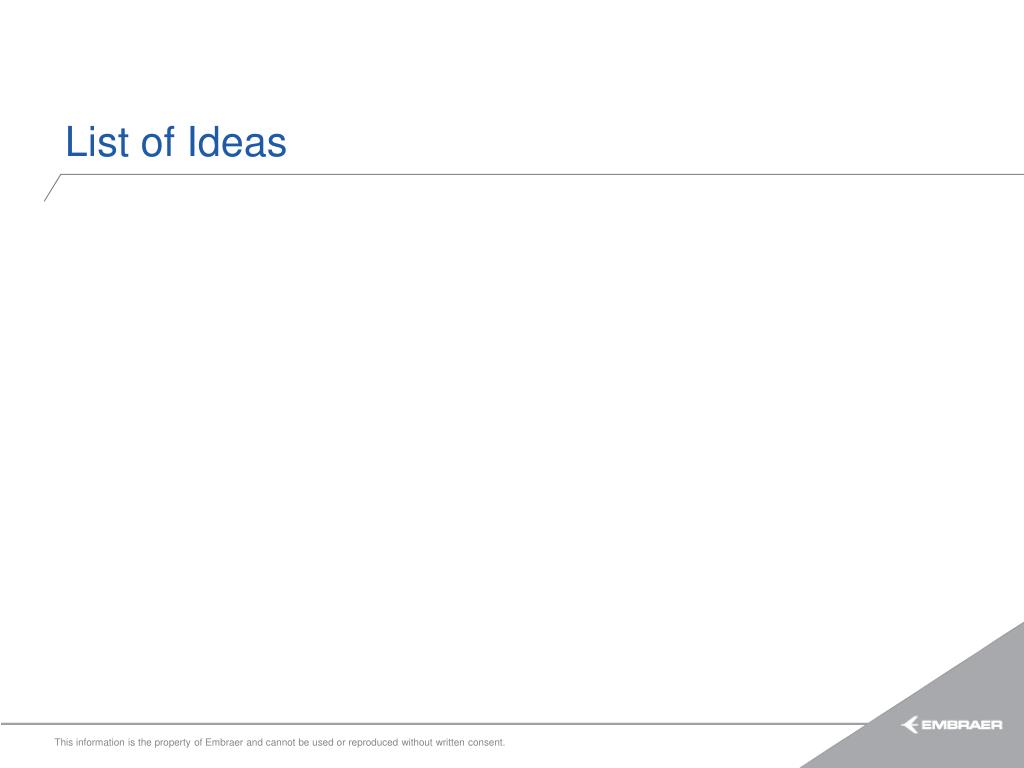 List of Ideas

This information is the property of Embraer and cannot be used or reproduced without written consent.

EMBRAER